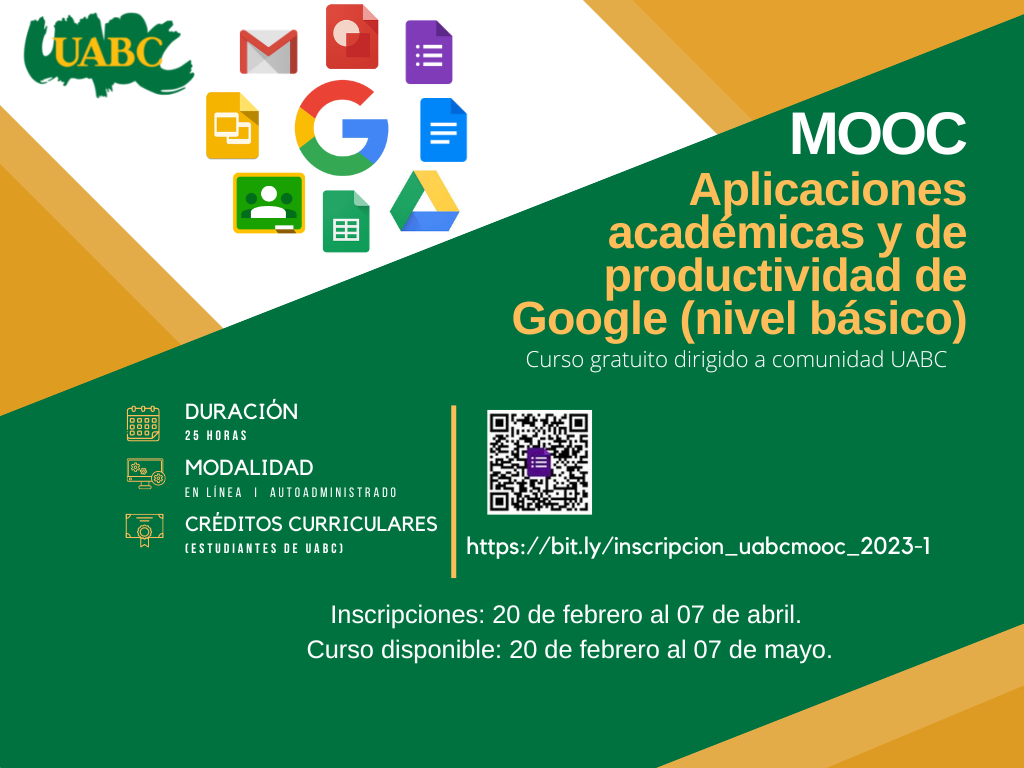 UABC

MOOC

Aplicaciones académicas y de productividad de Google (nivel básico)

Curso gratuito dirigido a comunidad UABC

DURACIÓN
25 HORAS

MODALIDAD
EN LÍNEA | AUTOADMINISTRADO

CRÉDITOS CURRICULARES
(ESTUDIANTES DE UABC)

https://bit.ly/inscripcion_uabcmooc_2023-1

Inscripciones: 20 de febrero al 07 de abril.
Curso disponible: 20 de febrero al 07 de mayo.